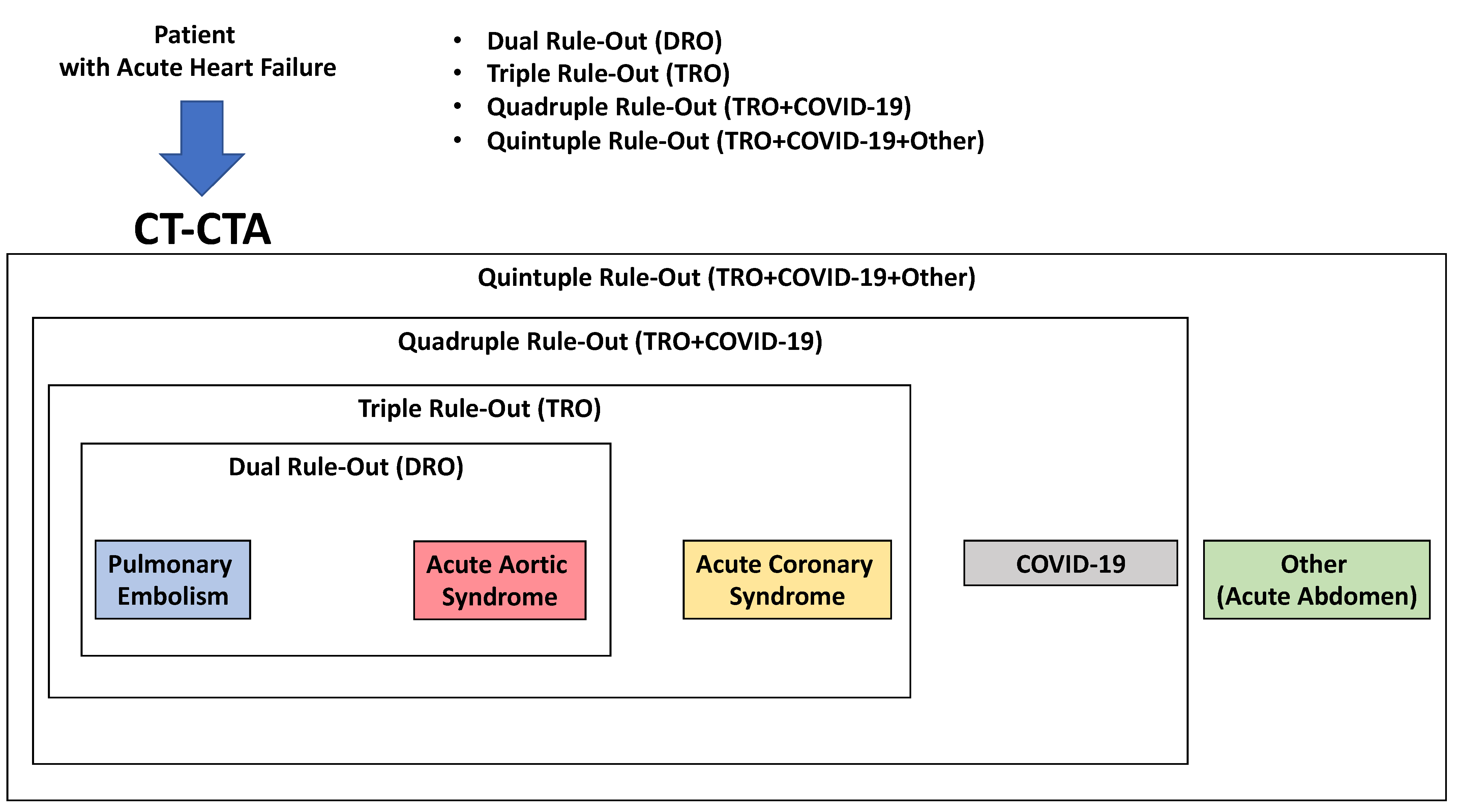 Patient
with Acute Heart Failure

CT-CTA

• Dual Rule-Out (DRO)
• Triple Rule-Out (TRO)
• Quadruple Rule-Out (TRO+COVID-19)
• Quintuple Rule-Out (TRO+COVID-19+Other)

Quintuple Rule-Out (TRO+COVID-19+Other)

Quadruple Rule-Out (TRO+COVID-19)

Triple Rule-Out (TRO)

Dual Rule-Out (DRO)

Pulmonary Embolism

Acute Aortic Syndrome

Acute Coronary Syndrome

COVID-19

Other (Acute Abdomen)